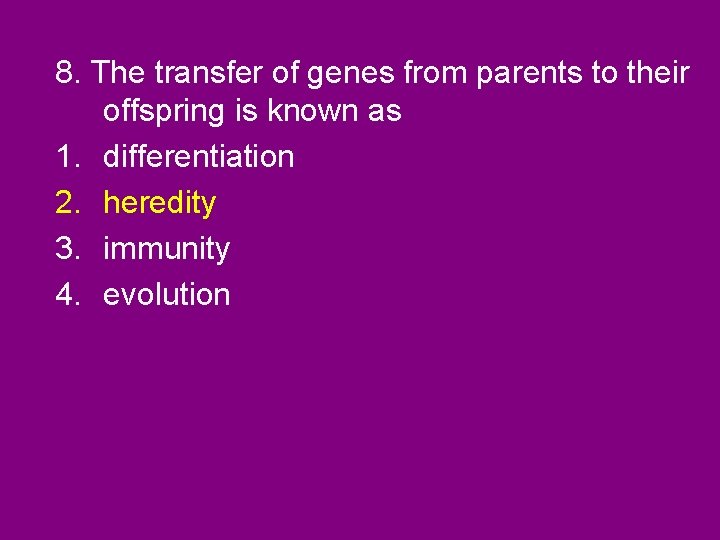 8. The transfer of genes from parents to their offspring is known as

1. differentiation
2. heredity
3. immunity
4. evolution